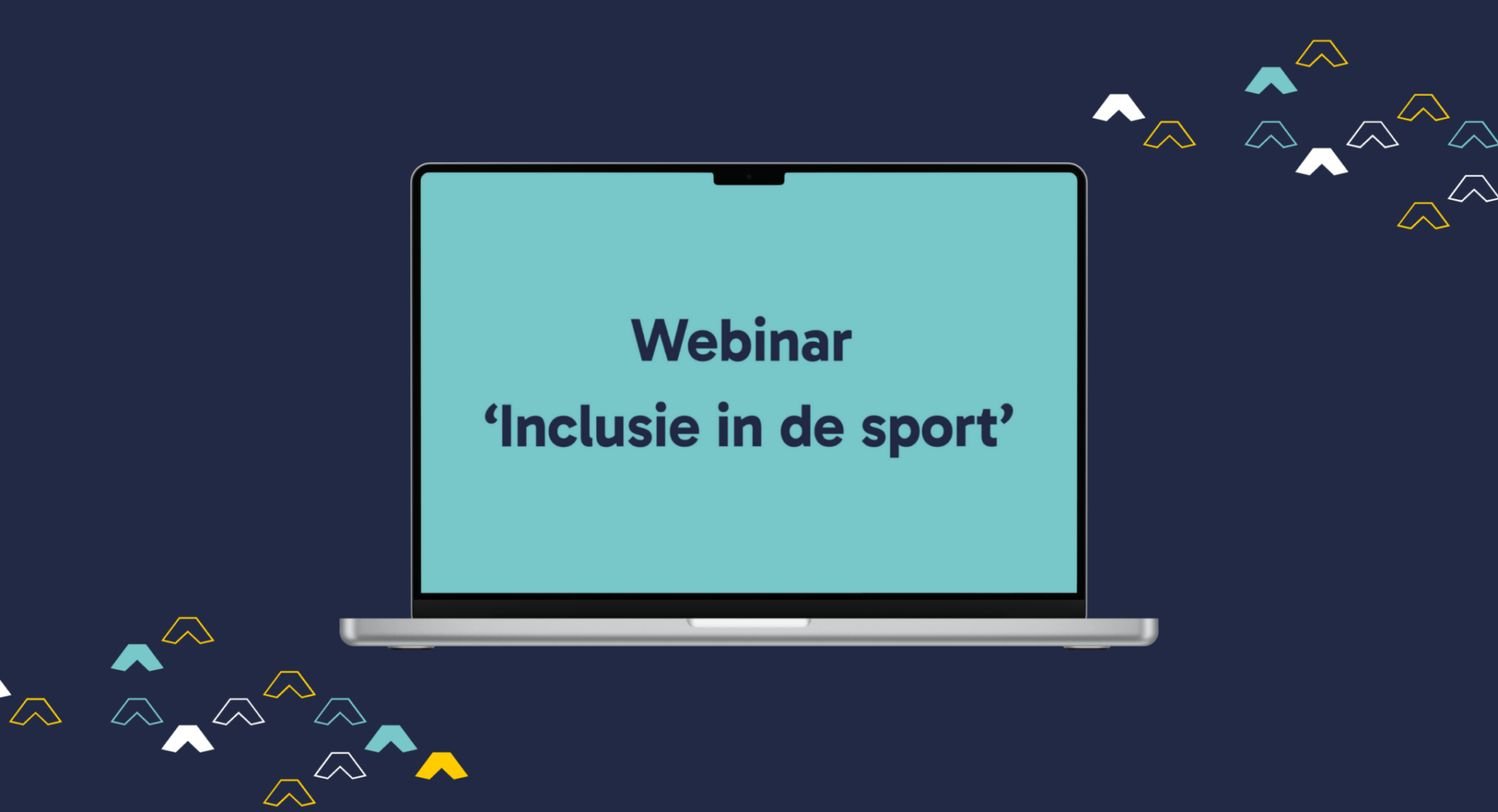 Webinar
‘Inclusie in de sport’